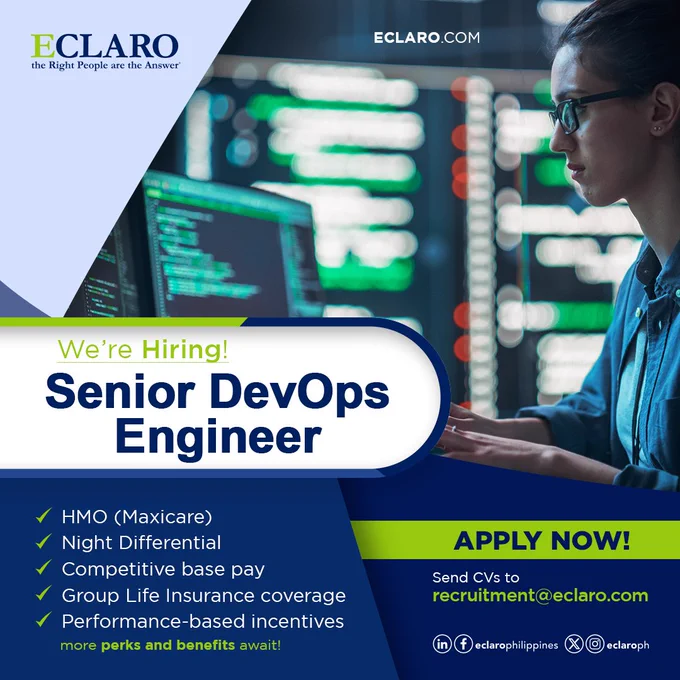 ECLARO
the Right People are the Answer

ECLARO.COM

We're Hiring!
Senior DevOps Engineer

✓ HMO (Maxicare)
✓ Night Differential
✓ Competitive base pay
✓ Group Life Insurance coverage
✓ Performance-based incentives
more perks and benefits await!

APPLY NOW!
Send CVs to
recruitment@eclaro.com

eclarophilippines eclaroph